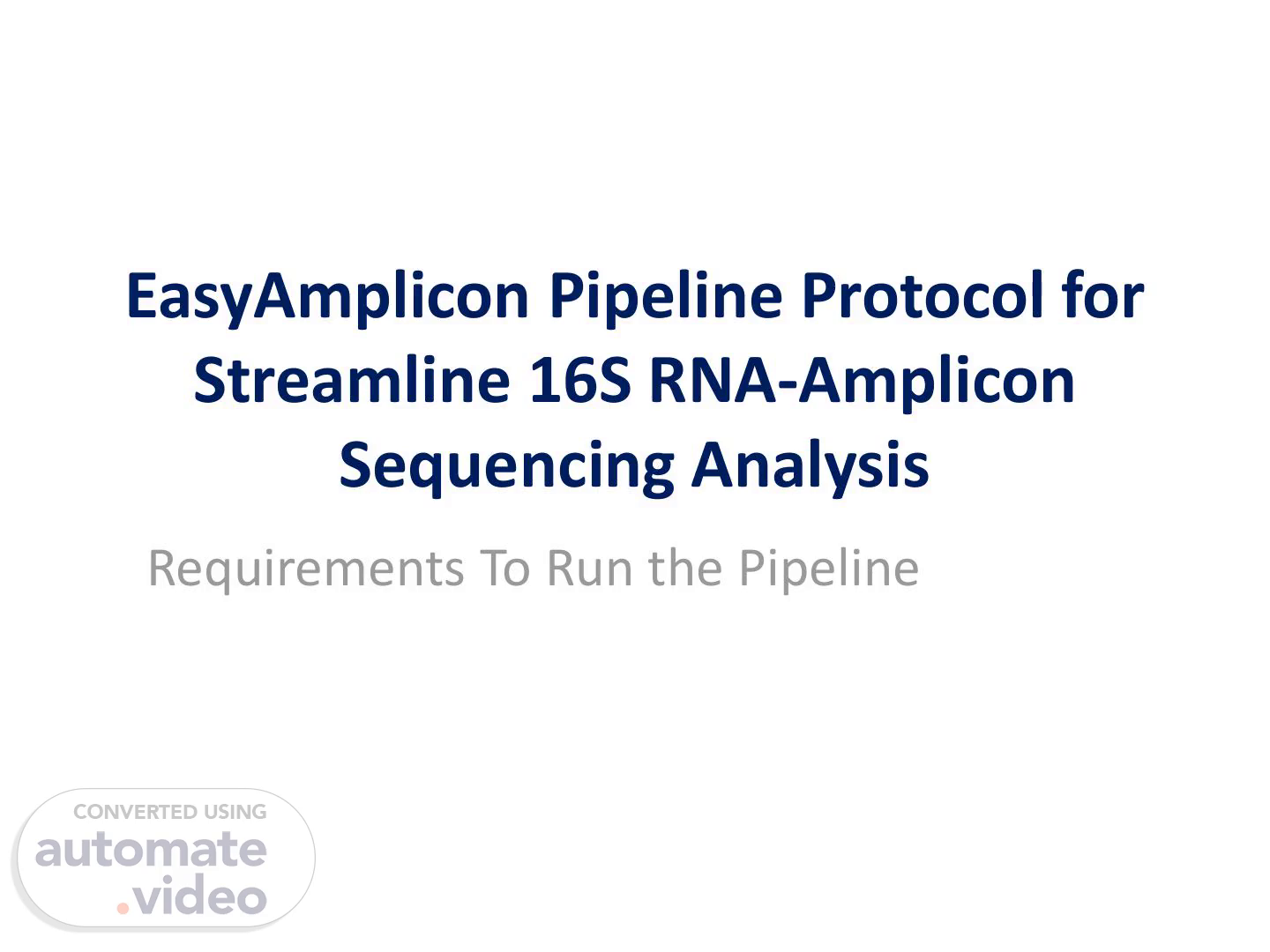 EasyAmplicon Pipeline Protocol for Streamline 16S RNA-Amplicon Sequencing Analysis

Requirements To Run the Pipeline

CONVERTED USING
automate
.video